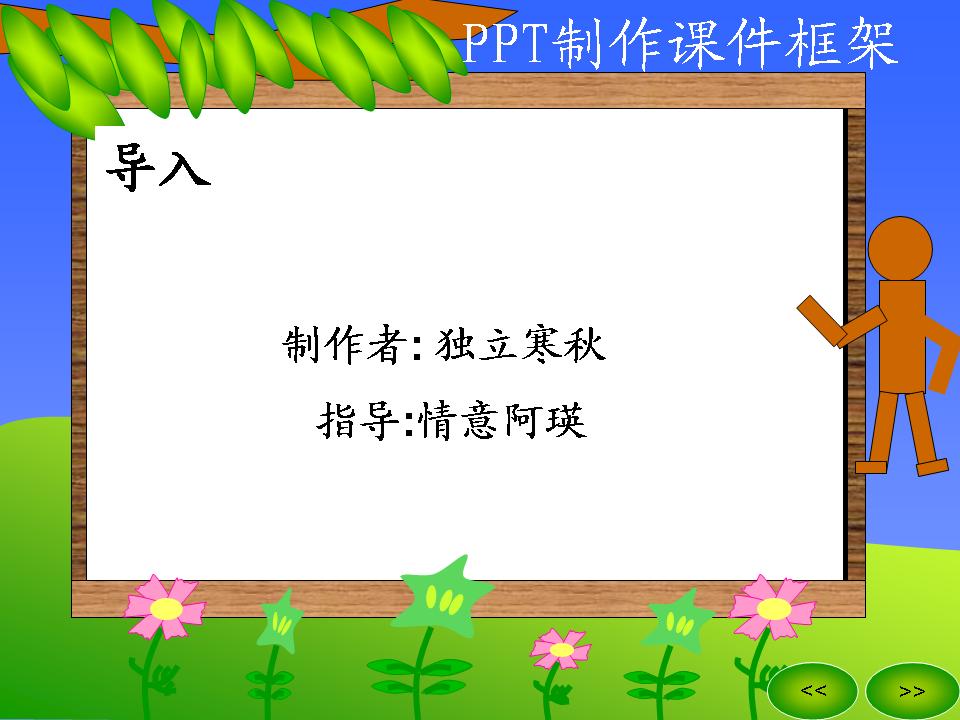 PPT制作课件框架

导入

制作者: 独立寒秋

指导:情意阿瑛

<<

>>